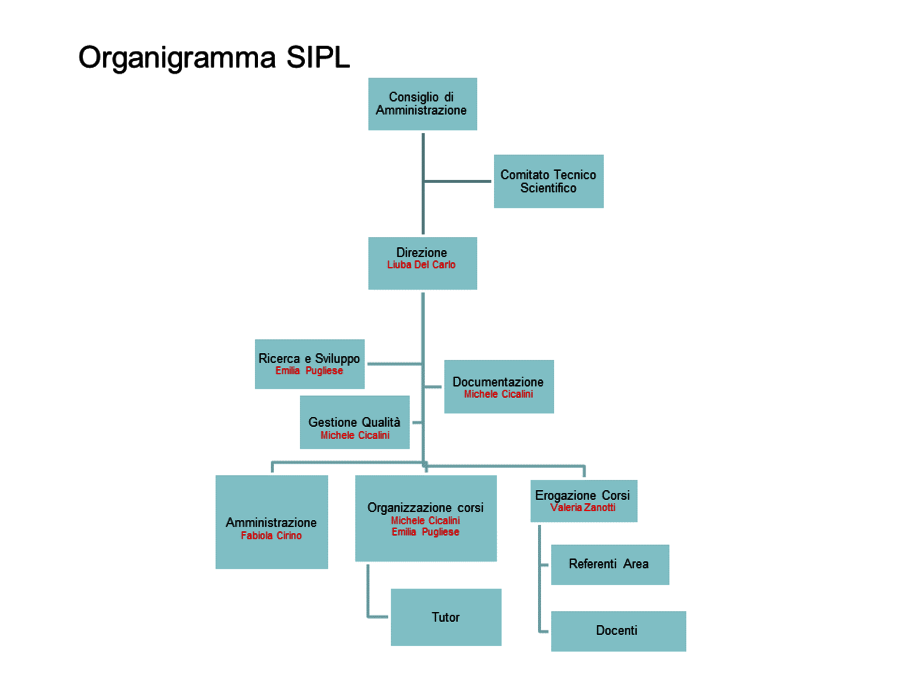 Organigramma SIPL

Consiglio di Amministrazione

Comitato Tecnico Scientifico

Direzione
Liuba Del Carlo

Ricerca e Sviluppo
Emilia Pugliese

Documentazione
Michele Cicalini

Gestione Qualità
Michele Cicalini

Amministrazione
Fabiola Cirino

Organizzazione corsi
Michele Cicalini
Emilia Pugliese

Erogazione Corsi
Valeria Zanotti

Referenti Area

Tutor

Docenti